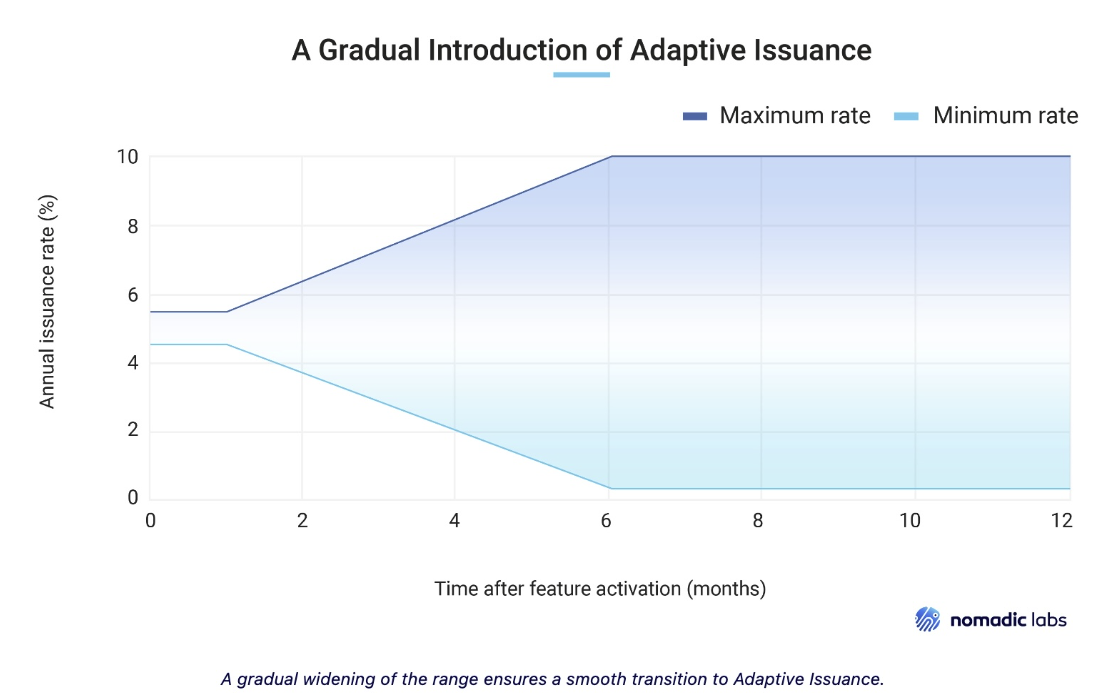 A Gradual Introduction of Adaptive Issuance

Maximum rate Minimum rate

Annual issuance rate (%)

10
8
6
4
2
0

0 2 4 6 8 10 12

Time after feature activation (months)

nomadic labs

A gradual widening of the range ensures a smooth transition to Adaptive Issuance.